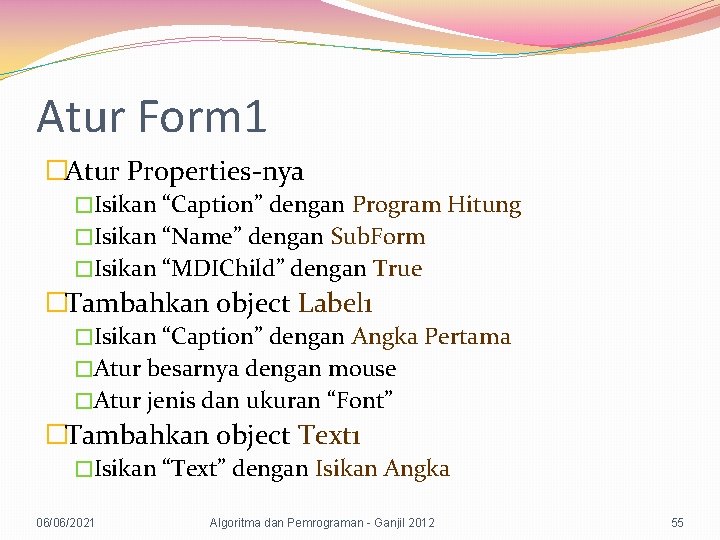 Atur Form1

□Atur Properties-nya

□Isikan “Caption” dengan Program Hitung

□Isikan “Name” dengan SubForm

□Isikan “MDIChild” dengan True

□Tambahkan object Label1

□Isikan “Caption” dengan Angka Pertama

□Atur besarnya dengan mouse

□Atur jenis dan ukuran “Font”

□Tambahkan object Text1

□Isikan “Text” dengan Isikan Angka

06/06/2021 Algoritma dan Pemrograman - Ganjil 2012 55